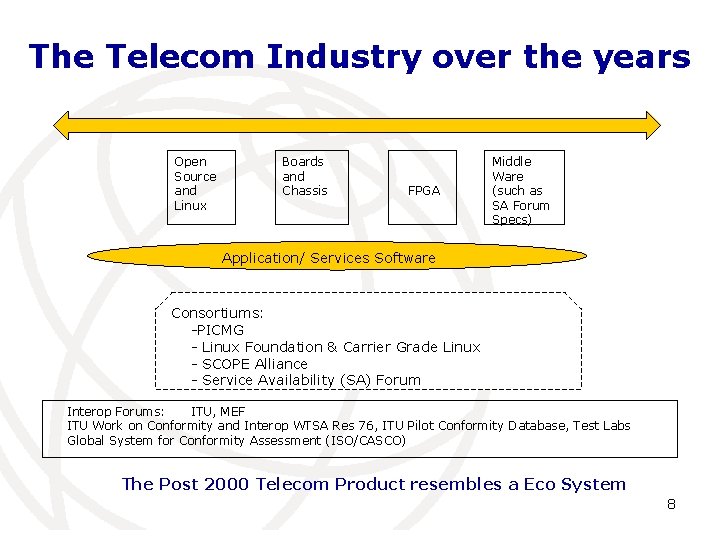 The Telecom Industry over the years

Open Source and Linux

Boards and Chassis

FPGA

Middle Ware (such as SA Forum Specs)

Application/ Services Software

Consortiums:
-PICMG
- Linux Foundation & Carrier Grade Linux
- SCOPE Alliance
- Service Availability (SA) Forum

Interop Forums: ITU, MEF
ITU Work on Conformity and Interop WTSA Res 76, ITU Pilot Conformity Database, Test Labs
Global System for Conformity Assessment (ISO/CASCO)

The Post 2000 Telecom Product resembles a Eco System

8